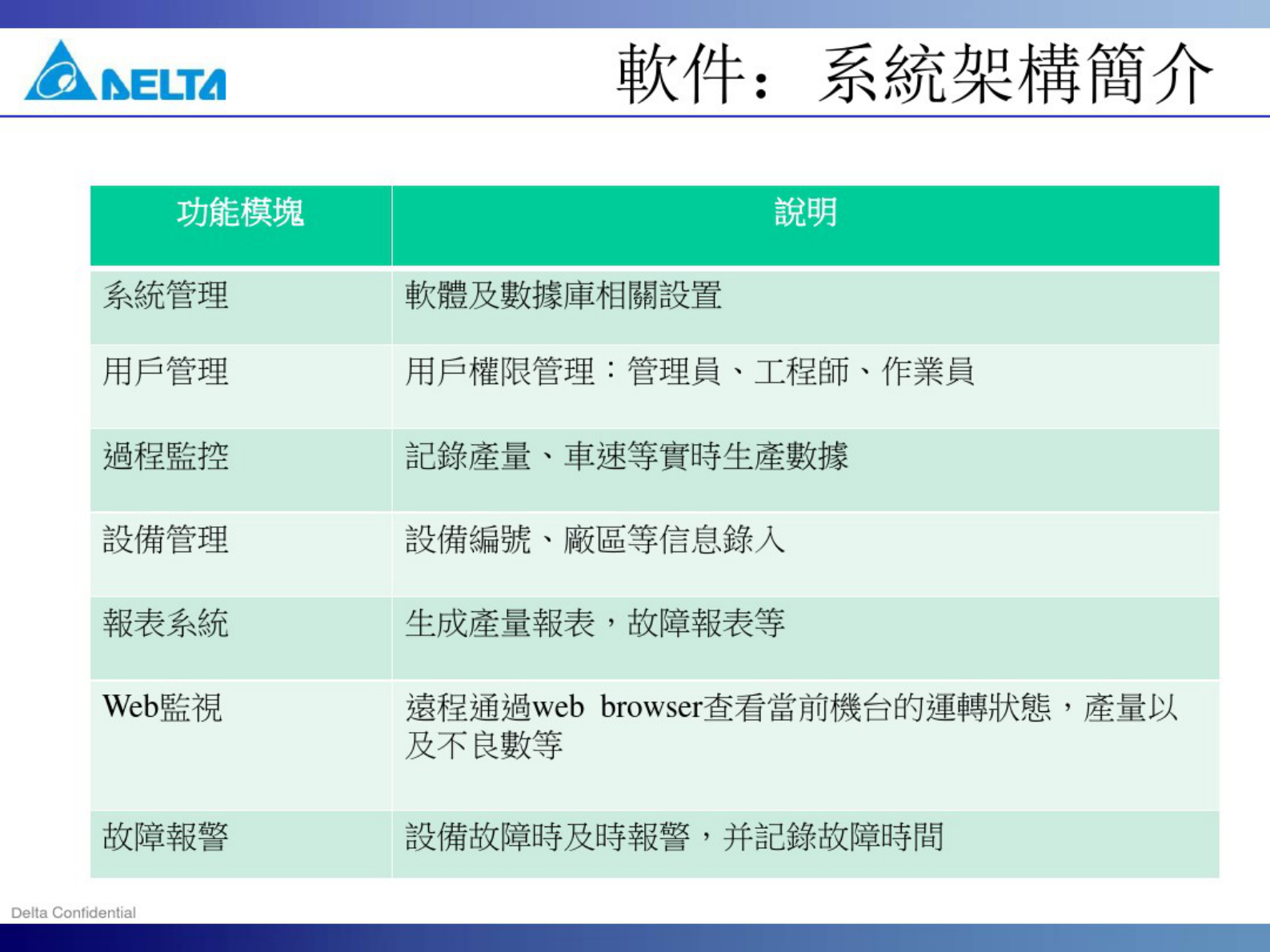 DELTA

軟件：系統架構簡介

| 功能模塊 | 說明 |
|---|---|
| 系統管理 | 軟體及數據庫相關設置 |
| 用戶管理 | 用戶權限管理：管理員、工程師、作業員 |
| 過程監控 | 記錄產量、車速等實時生產數據 |
| 設備管理 | 設備編號、廠區等信息錄入 |
| 報表系統 | 生成產量報表，故障報表等 |
| Web監視 | 遠程通過web browser查看當前機台的運轉狀態，產量以及不良數等 |
| 故障報警 | 設備故障時及時報警，并記錄故障時間 |

Delta Confidential